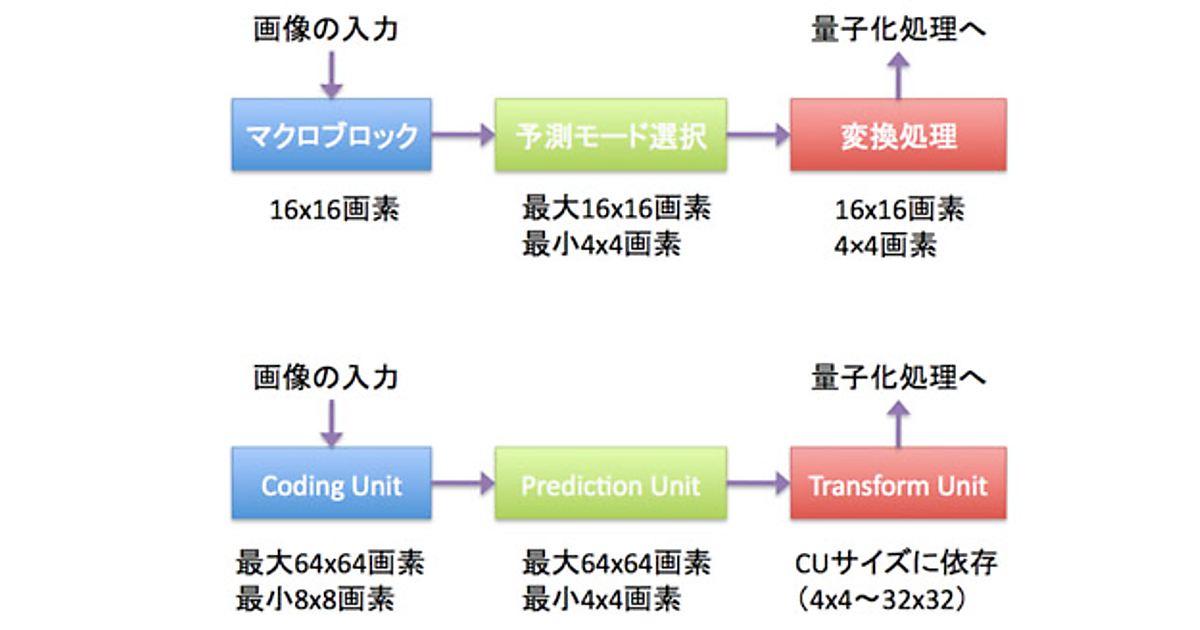 画像の入力

量子化処理へ

マクロブロック

予測モード選択

変換処理

16x16画素

最大16x16画素
最小4x4画素

16x16画素
4×4画素

画像の入力

量子化処理へ

Coding Unit

Prediction Unit

Transform Unit

最大64x64画素
最小8x8画素

最大64x64画素
最小4x4画素

CUサイズに依存
（4x4〜32x32）